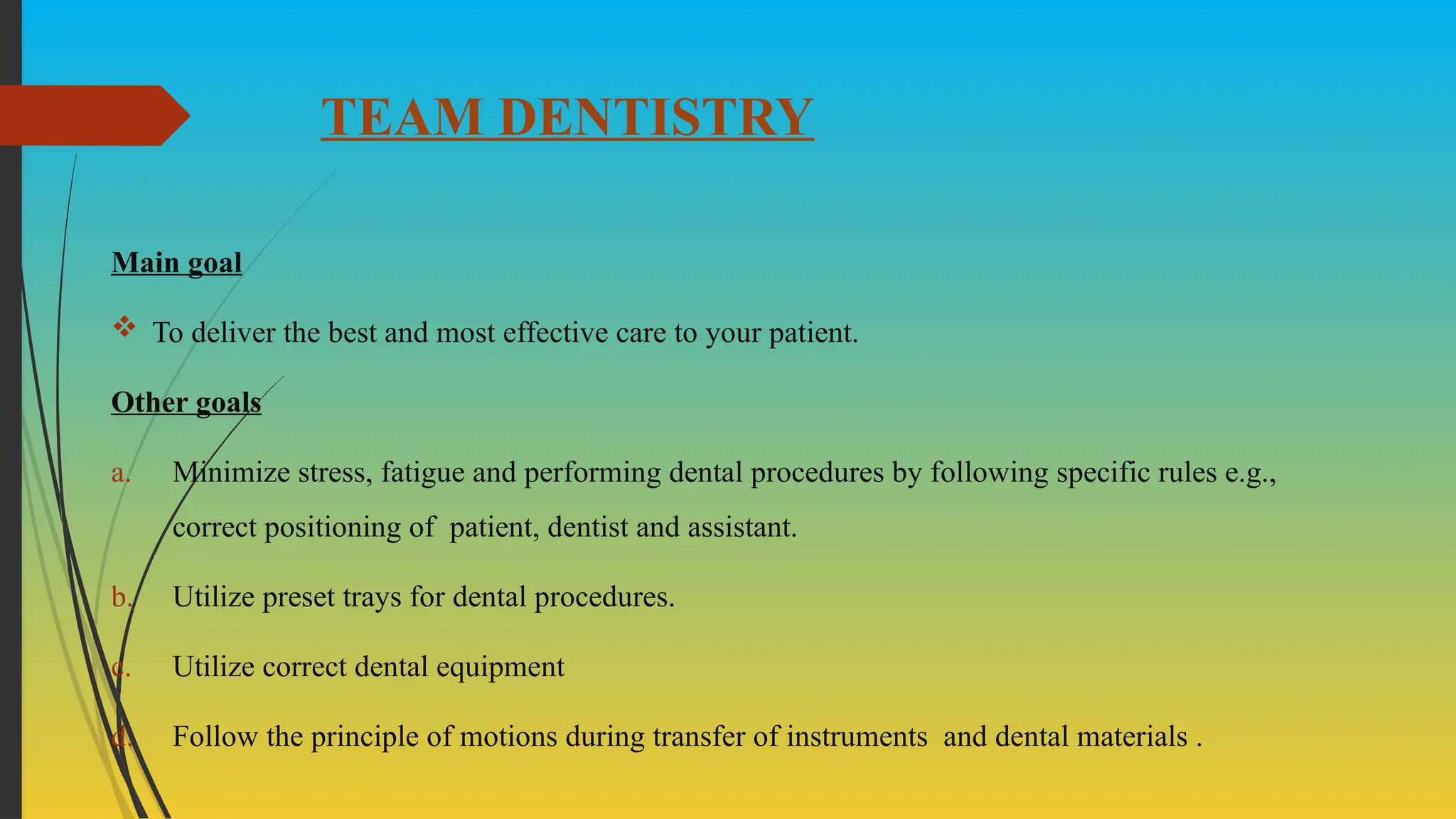 TEAM DENTISTRY

Main goal

❖ To deliver the best and most effective care to your patient.

Other goals

a. Minimize stress, fatigue and performing dental procedures by following specific rules e.g., correct positioning of patient, dentist and assistant.

b. Utilize preset trays for dental procedures.

c. Utilize correct dental equipment

d. Follow the principle of motions during transfer of instruments and dental materials .